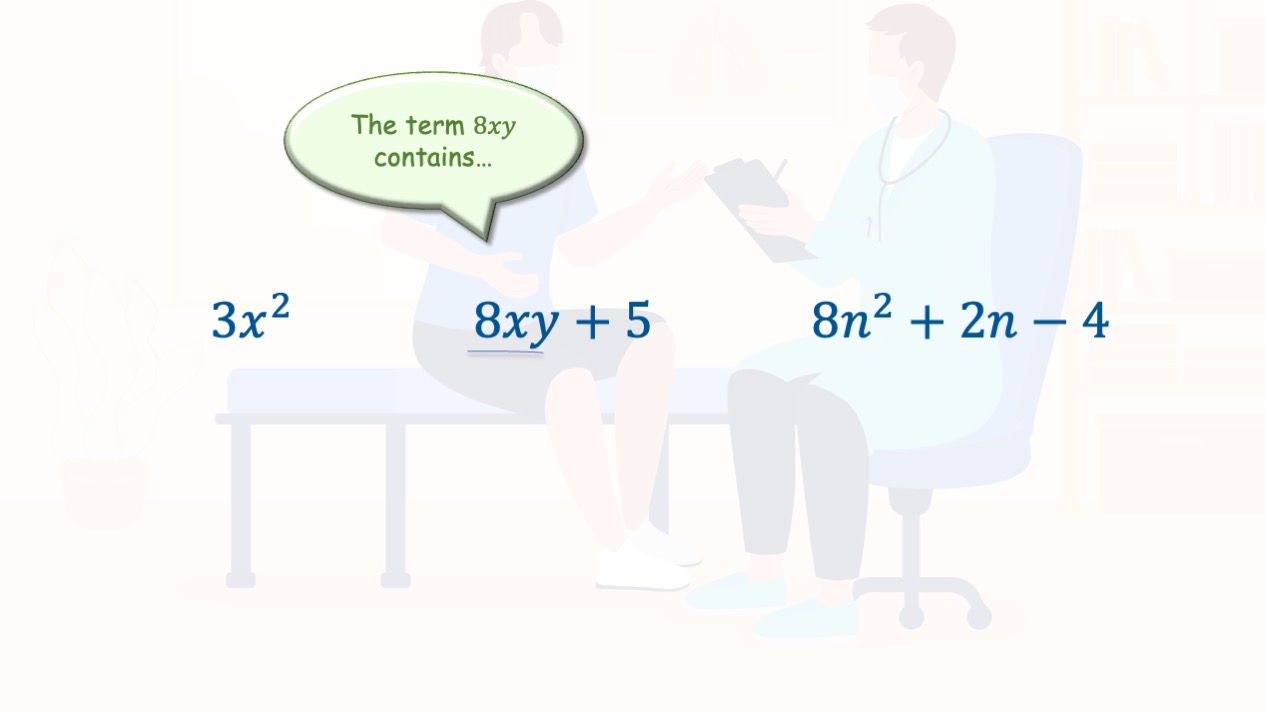 The term $8xy$ contains…

$3x^2$

$8xy + 5$

$8n^2 + 2n - 4$